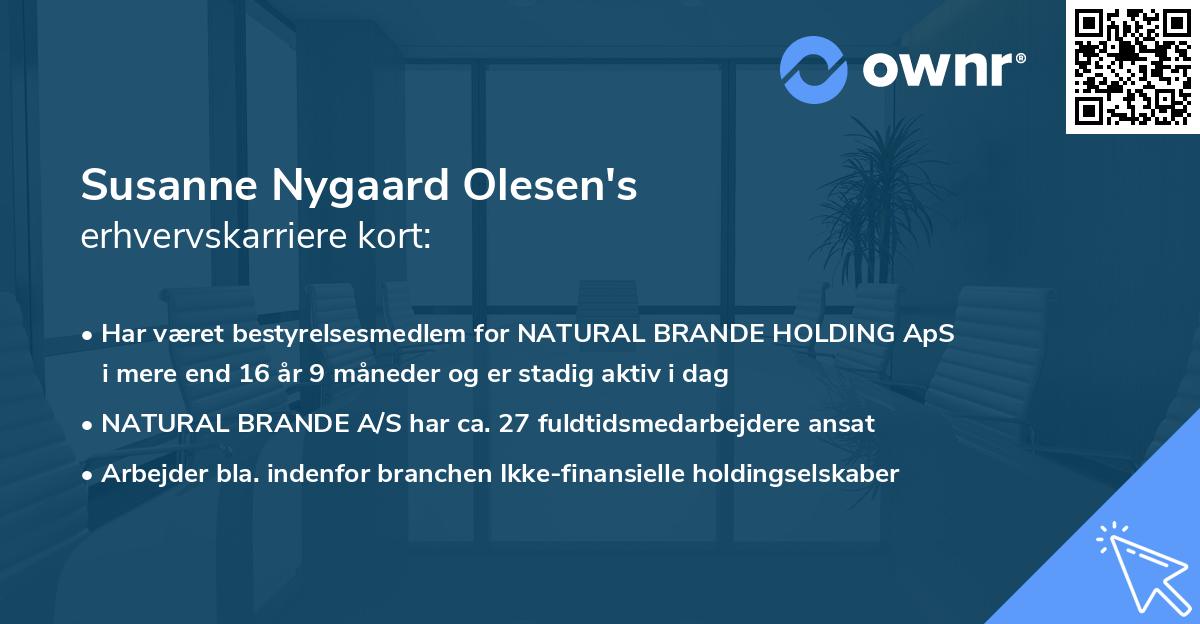 ownr®

Susanne Nygaard Olesen's
erhvervskarriere kort:

• Har været bestyrelsesmedlem for NATURAL BRANDE HOLDING ApS i mere end 16 år 9 måneder og er stadig aktiv i dag

• NATURAL BRANDE A/S har ca. 27 fuldtidsmedarbejdere ansat

• Arbejder bla. indenfor branchen Ikke-finansielle holdingselskaber